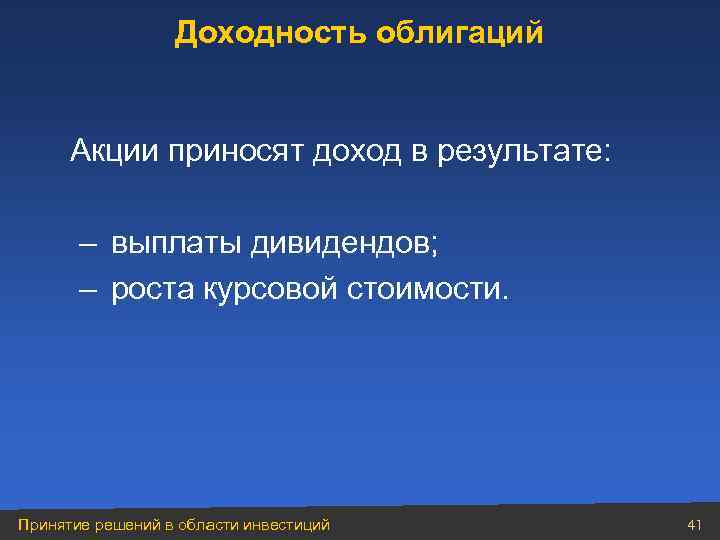 Доходность облигаций

Акции приносят доход в результате:

– выплаты дивидендов;
– роста курсовой стоимости.

Принятие решений в области инвестиций

41